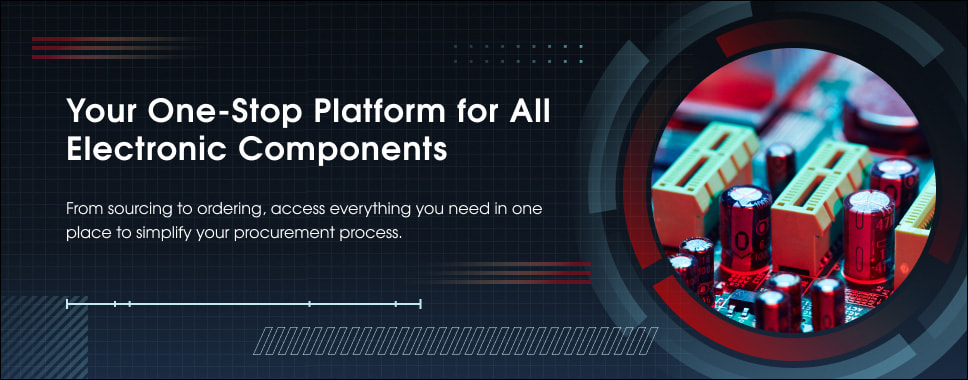 Your One-Stop Platform for All Electronic Components

From sourcing to ordering, access everything you need in one place to simplify your procurement process.